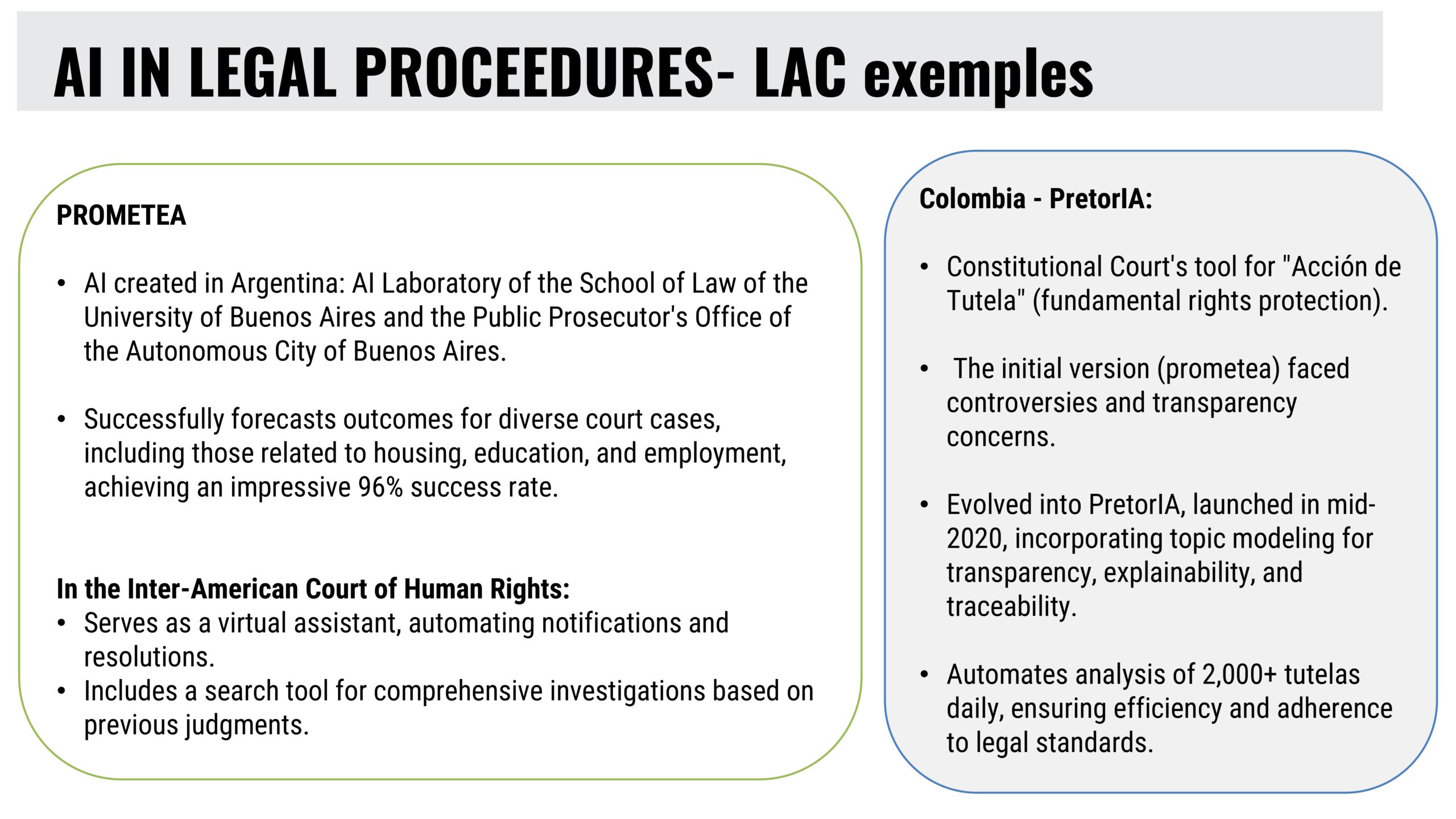 AI IN LEGAL PROCEEDURES- LAC exemples

PROMETEA

• AI created in Argentina: AI Laboratory of the School of Law of the University of Buenos Aires and the Public Prosecutor's Office of the Autonomous City of Buenos Aires.

• Successfully forecasts outcomes for diverse court cases, including those related to housing, education, and employment, achieving an impressive 96% success rate.

In the Inter-American Court of Human Rights:
• Serves as a virtual assistant, automating notifications and resolutions.
• Includes a search tool for comprehensive investigations based on previous judgments.

Colombia - PretorIA:

• Constitutional Court's tool for "Acción de Tutela" (fundamental rights protection).

• The initial version (prometea) faced controversies and transparency concerns.

• Evolved into PretorIA, launched in mid-2020, incorporating topic modeling for transparency, explainability, and traceability.

• Automates analysis of 2,000+ tutelas daily, ensuring efficiency and adherence to legal standards.